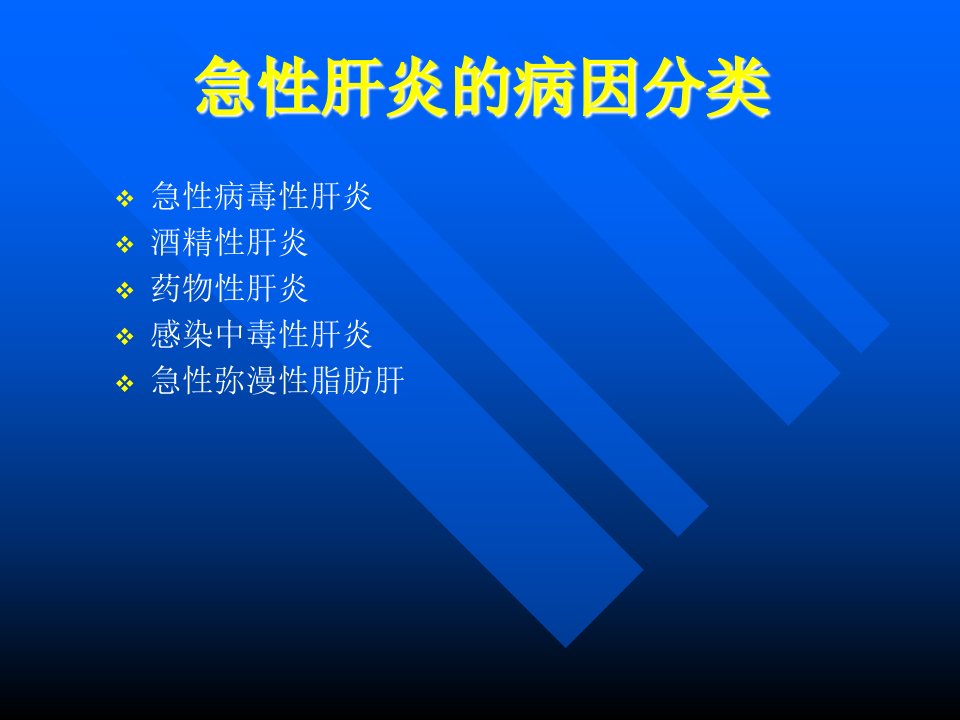 急性肝炎的病因分类

❖ 急性病毒性肝炎
❖ 酒精性肝炎
❖ 药物性肝炎
❖ 感染中毒性肝炎
❖ 急性弥漫性脂肪肝